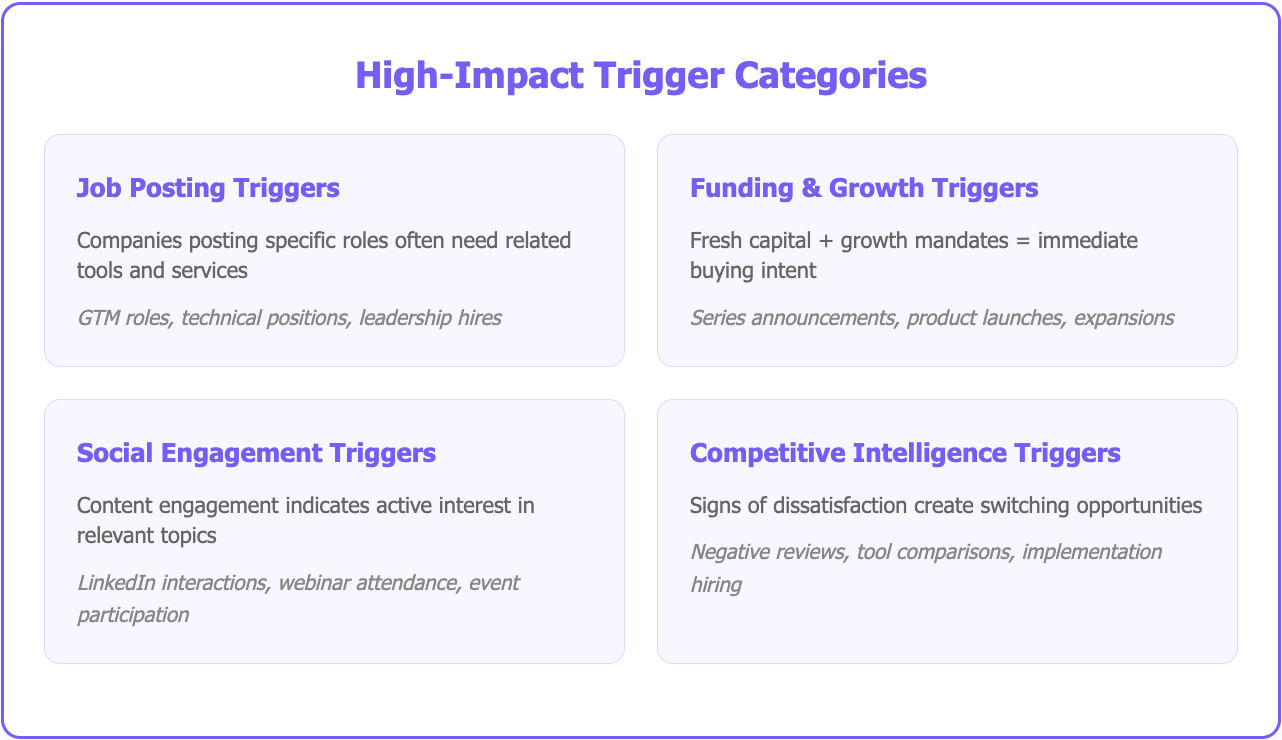 High-Impact Trigger Categories

Job Posting Triggers

Companies posting specific roles often need related tools and services

GTM roles, technical positions, leadership hires

Funding & Growth Triggers

Fresh capital + growth mandates = immediate buying intent

Series announcements, product launches, expansions

Social Engagement Triggers

Content engagement indicates active interest in relevant topics

LinkedIn interactions, webinar attendance, event participation

Competitive Intelligence Triggers

Signs of dissatisfaction create switching opportunities

Negative reviews, tool comparisons, implementation hiring